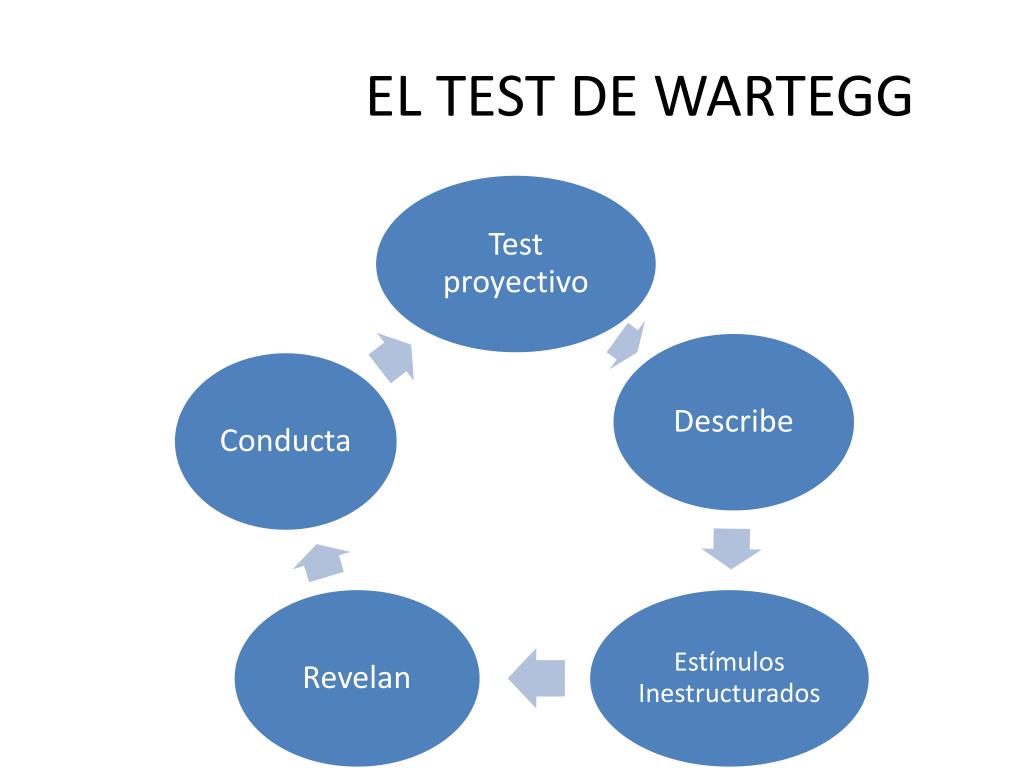 EL TEST DE WARTEGG

Test proyectivo

Describe

Estímulos Inestructurados

Revelan

Conducta